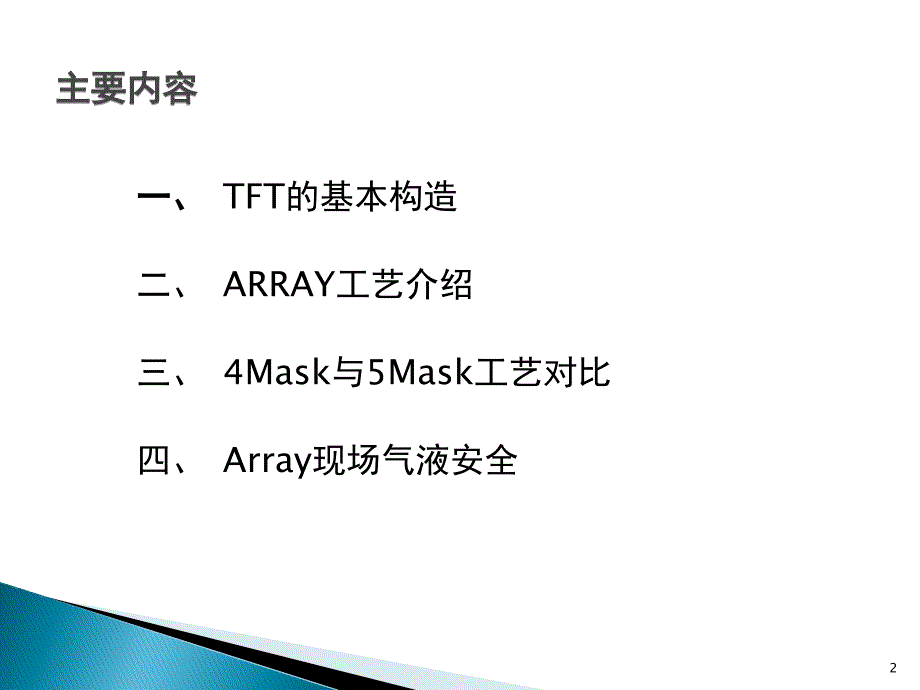 主要内容

一、 TFT的基本构造

二、 ARRAY工艺介绍

三、 4Mask与5Mask工艺对比

四、 Array现场气液安全

2